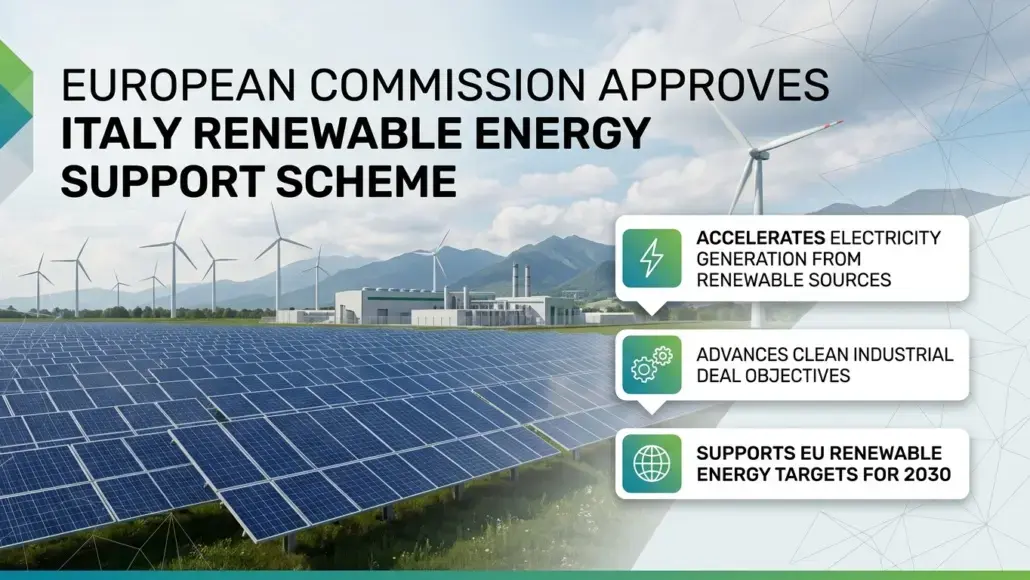 EUROPEAN COMMISSION APPROVES
ITALY RENEWABLE ENERGY SUPPORT SCHEME

ACCELERATES ELECTRICITY GENERATION FROM RENEWABLE SOURCES

ADVANCES CLEAN INDUSTRIAL DEAL OBJECTIVES

SUPPORTS EU RENEWABLE ENERGY TARGETS FOR 2030